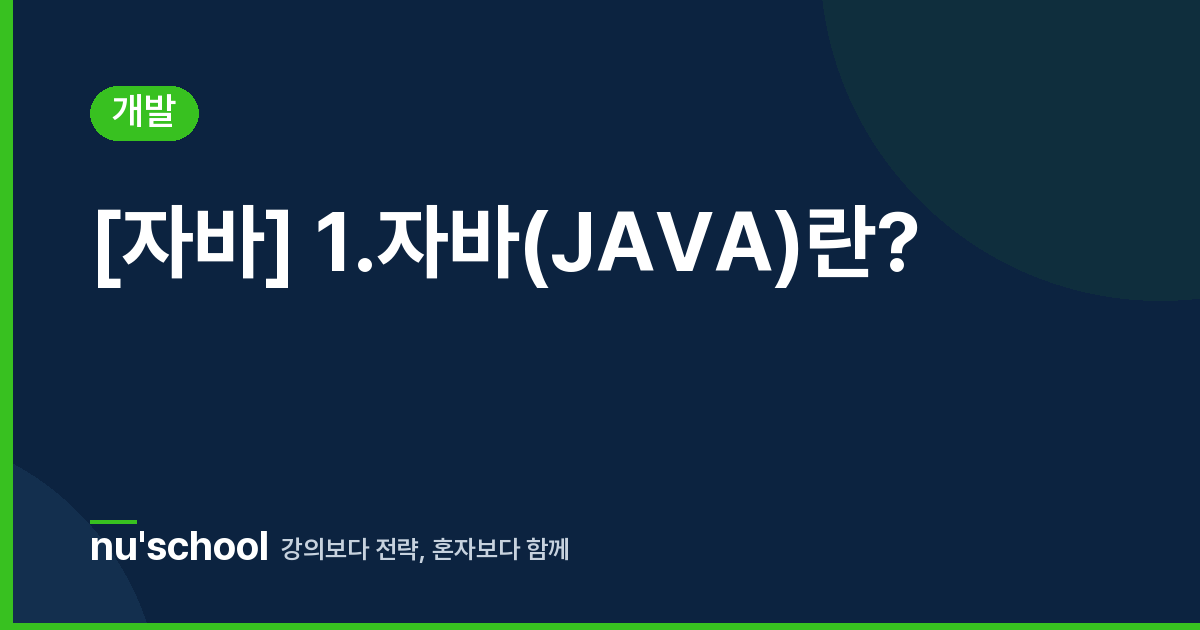 개발

[자바] 1.자바(JAVA)란?

nu'school 강의보다 전략, 혼자보다 함께